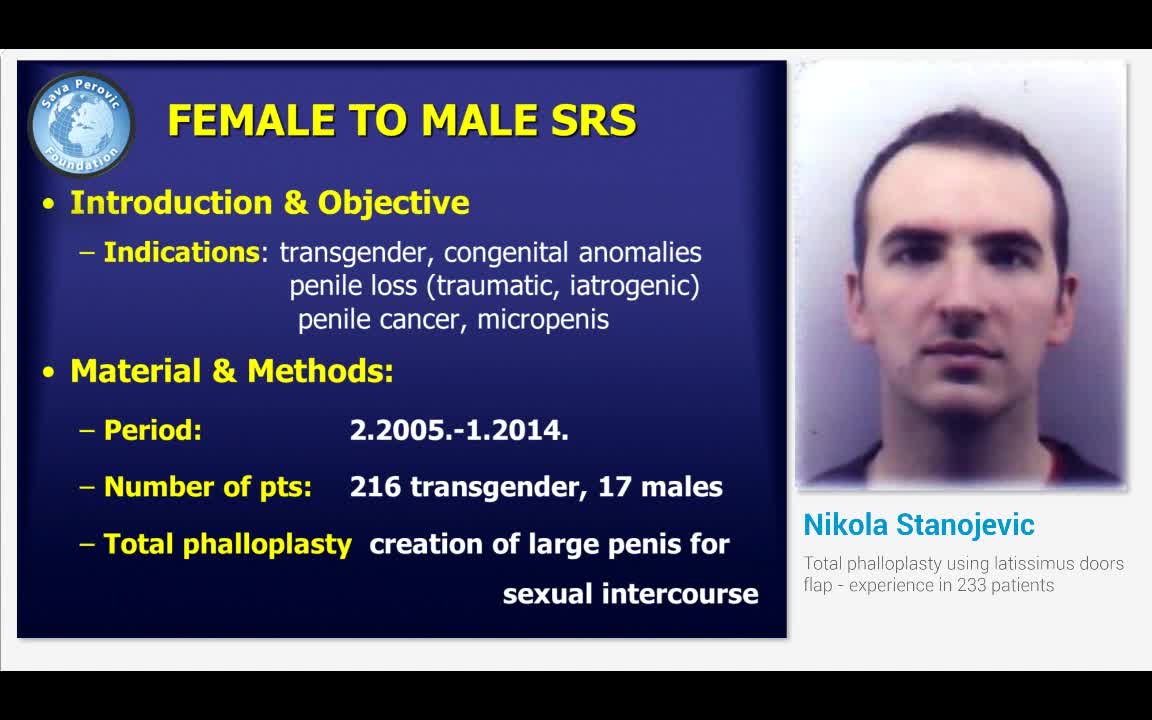 Sava Perovic Foundation

FEMALE TO MALE SRS

• Introduction & Objective

– Indications: transgender, congenital anomalies penile loss (traumatic, iatrogenic) penile cancer, micropenis

• Material & Methods:

– Period: 2.2005.-1.2014.

– Number of pts: 216 transgender, 17 males

– Total phalloplasty creation of large penis for sexual intercourse

Nikola Stanojevic

Total phalloplasty using latissimus doors flap - experience in 233 patients